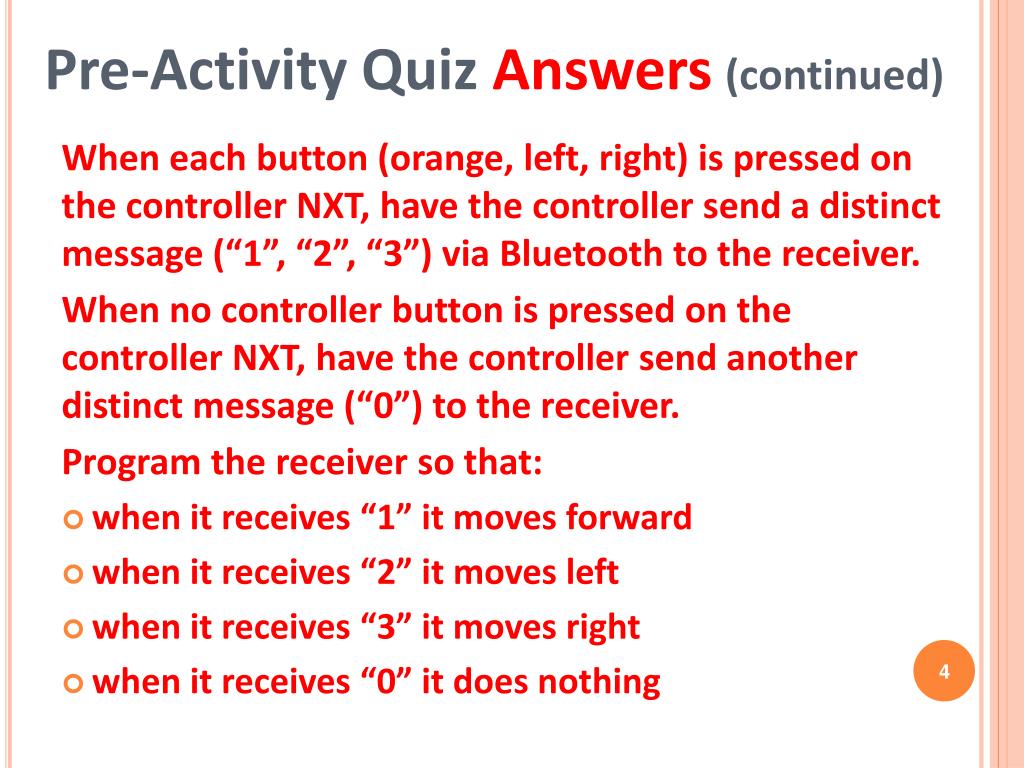 Pre-Activity Quiz Answers (continued)

When each button (orange, left, right) is pressed on the controller NXT, have the controller send a distinct message (“1”, “2”, “3”) via Bluetooth to the receiver.

When no controller button is pressed on the controller NXT, have the controller send another distinct message (“0”) to the receiver.

Program the receiver so that:

when it receives “1” it moves forward

when it receives “2” it moves left

when it receives “3” it moves right

when it receives “0” it does nothing

4